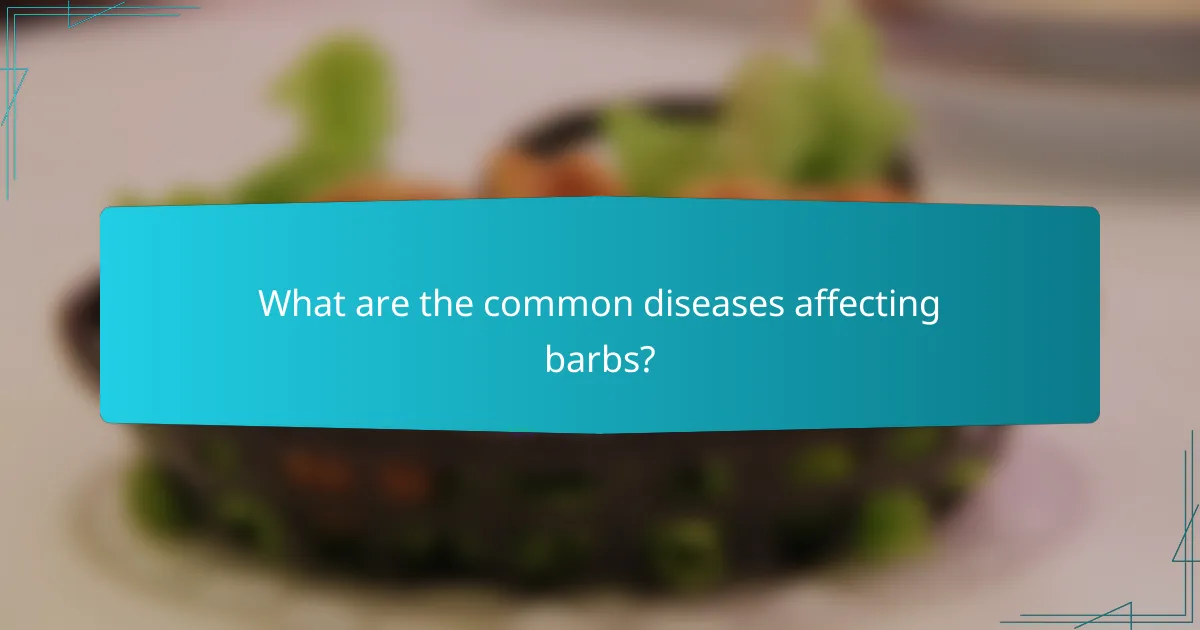 What are the common diseases affecting barbs?